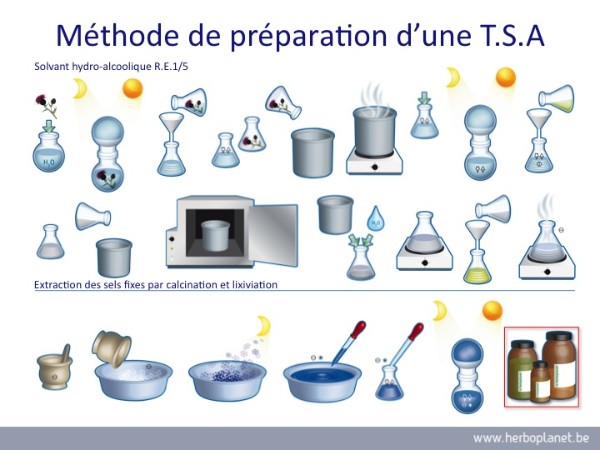 Méthode de préparation d'une T.S.A

Solvant hydro-alcoolique R.E.1/5

$H_2O$

$H_2O$

Extraction des sels fixes par calcination et lixiviation

www.herboplanet.be